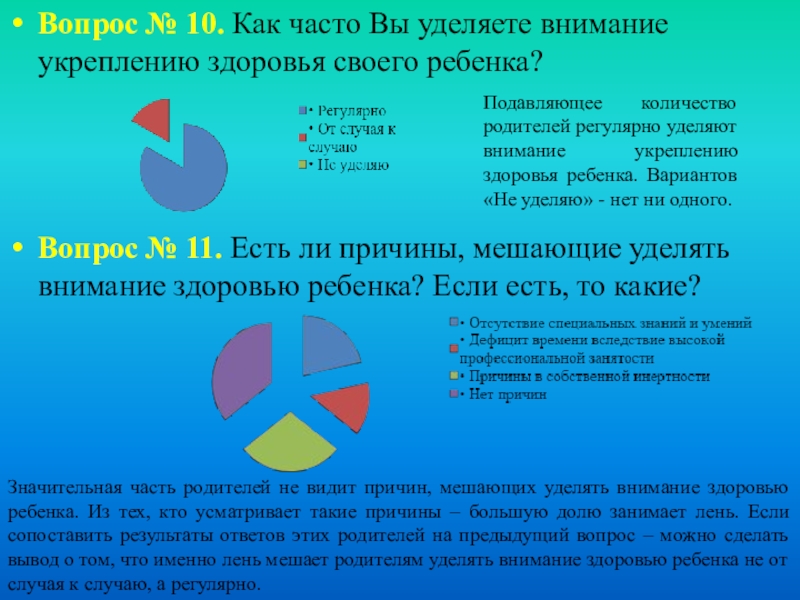 • Вопрос № 10. Как часто Вы уделяете внимание укреплению здоровья своего ребенка?

• Регулярно
• От случая к случаю
• Не уделяю

Подавляющее количество родителей регулярно уделяют внимание укреплению здоровья ребенка. Вариантов «Не уделяю» - нет ни одного.

• Вопрос № 11. Есть ли причины, мешающие уделять внимание здоровью ребенка? Если есть, то какие?

• Отсутствие специальных знаний и умений
• Дефицит времени вследствие высокой профессиональной занятости
• Причины в собственной инертности
• Нет причин

Значительная часть родителей не видит причин, мешающих уделять внимание здоровью ребенка. Из тех, кто усматривает такие причины – большую долю занимает лень. Если сопоставить результаты ответов этих родителей на предыдущий вопрос – можно сделать вывод о том, что именно лень мешает родителям уделять внимание здоровью ребенка не от случая к случаю, а регулярно.